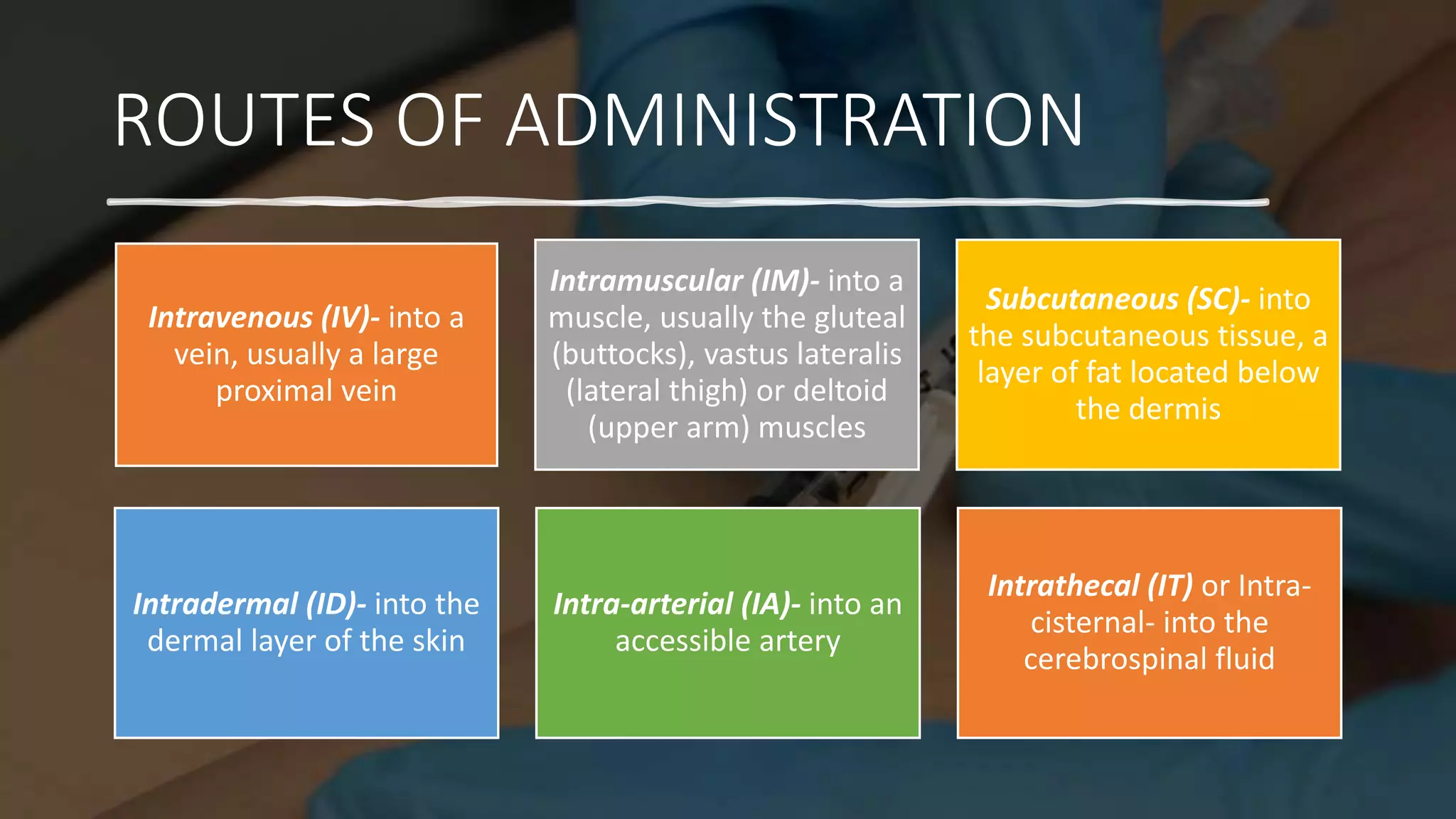 ROUTES OF ADMINISTRATION

Intravenous (IV)- into a vein, usually a large proximal vein

Intramuscular (IM)- into a muscle, usually the gluteal (buttocks), vastus lateralis (lateral thigh) or deltoid (upper arm) muscles

Subcutaneous (SC)- into the subcutaneous tissue, a layer of fat located below the dermis

Intradermal (ID)- into the dermal layer of the skin

Intra-arterial (IA)- into an accessible artery

Intrathecal (IT) or Intra-cisternal- into the cerebrospinal fluid